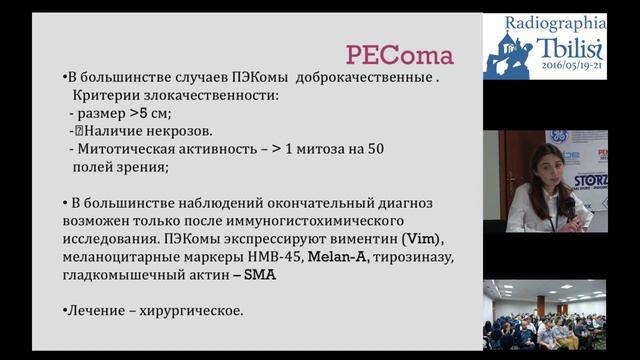 PEComa

•В большинстве случаев ПЭКомы доброкачественные . Критерии злокачественности:
- размер >5 см;
-Наличие некрозов.
- Митотическая активность – > 1 митоза на 50 полей зрения;

• В большинстве наблюдений окончательный диагноз возможен только после иммуногистохимического исследования. ПЭКомы экспрессируют виментин (Vim), меланоцитарные маркеры HMB-45, Melan-A, тирозиназу, гладкомышечный актин – SMA

•Лечение – хирургическое.

Radiographia Tbilisi 2016/05/19-21

STORZ